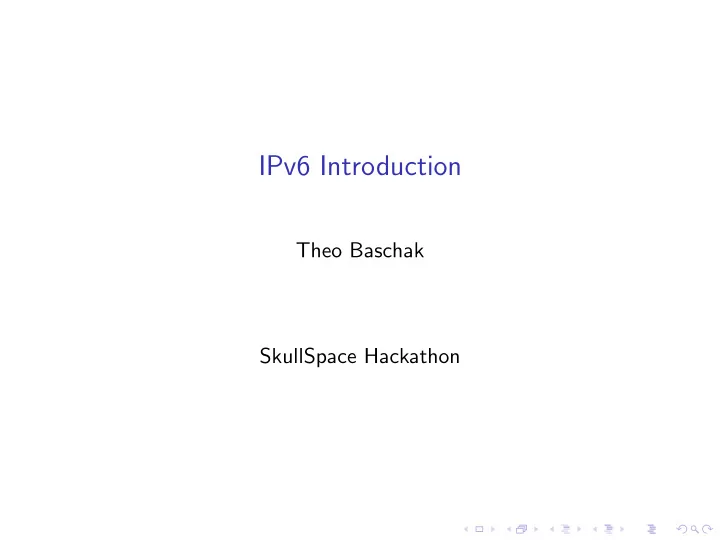 IPv6 Introduction

Theo Baschak

SkullSpace Hackathon